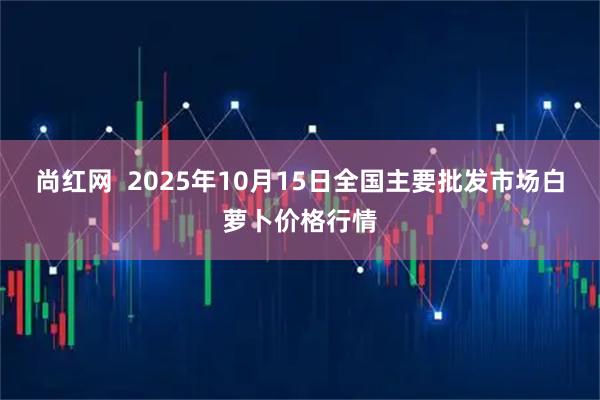 尚红网  2025年10月15日全国主要批发市场白萝卜价格行情